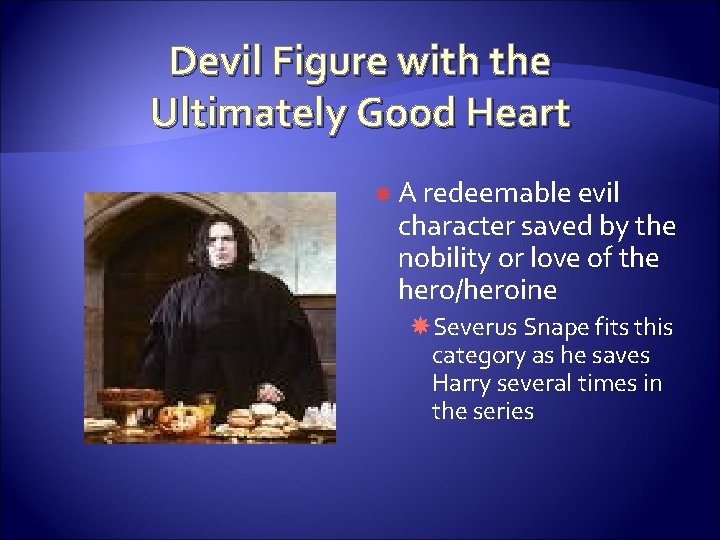 Devil Figure with the Ultimately Good Heart

A redeemable evil character saved by the nobility or love of the hero/heroine

Severus Snape fits this category as he saves Harry several times in the series